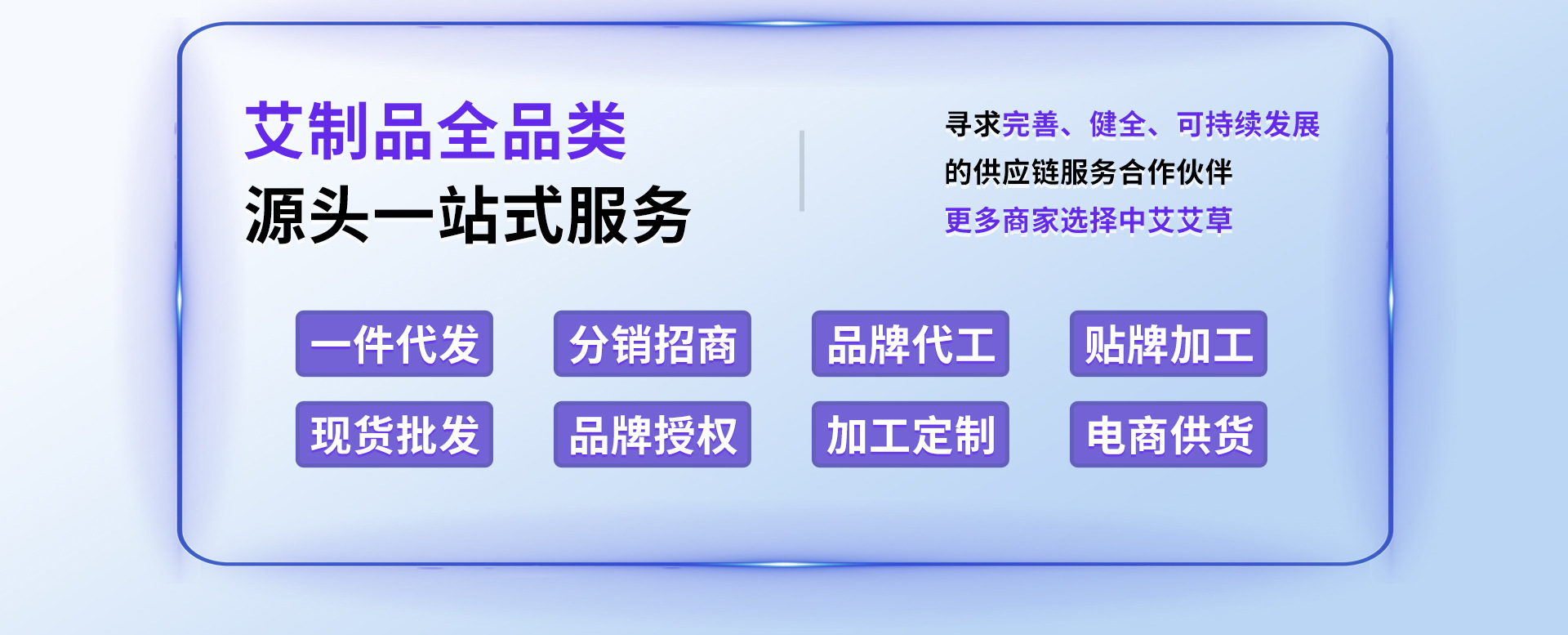 艾制品全品类
源头一站式服务

寻求完善、健全、可持续发展
的供应链服务合作伙伴
更多商家选择中艾艾草

一件代发
分销招商
品牌代工
贴牌加工
现货批发
品牌授权
加工定制
电商供货